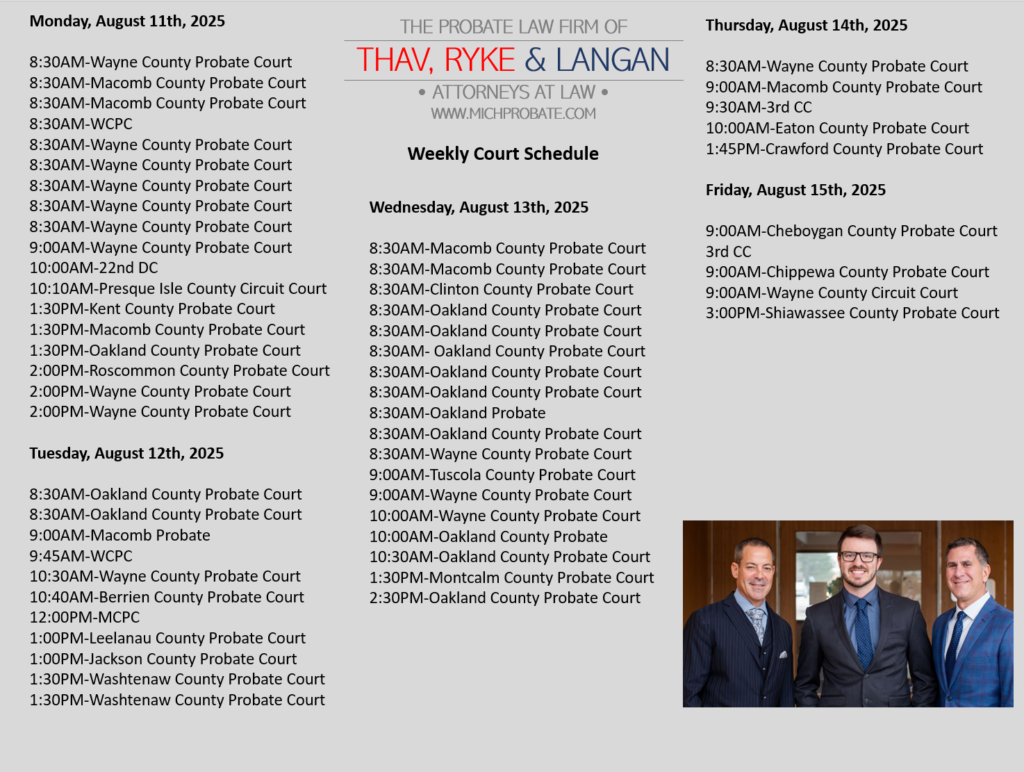 Monday, August 11th, 2025

8:30AM-Wayne County Probate Court
8:30AM-Macomb County Probate Court
8:30AM-Macomb County Probate Court
8:30AM-WCPC
8:30AM-Wayne County Probate Court
8:30AM-Wayne County Probate Court
8:30AM-Wayne County Probate Court
8:30AM-Wayne County Probate Court
8:30AM-Wayne County Probate Court
9:00AM-Wayne County Probate Court
10:00AM-22nd DC
10:10AM-Presque Isle County Circuit Court
1:30PM-Kent County Probate Court
1:30PM-Macomb County Probate Court
1:30PM-Oakland County Probate Court
2:00PM-Roscommon County Probate Court
2:00PM-Wayne County Probate Court
2:00PM-Wayne County Probate Court

Tuesday, August 12th, 2025

8:30AM-Oakland County Probate Court
8:30AM-Oakland County Probate Court
9:00AM-Macomb Probate
9:45AM-WCPC
10:30AM-Wayne County Probate Court
10:40AM-Berrien County Probate Court
12:00PM-MCPC
1:00PM-Leelanau County Probate Court
1:00PM-Jackson County Probate Court
1:30PM-Washtenaw County Probate Court
1:30PM-Washtenaw County Probate Court

THE PROBATE LAW FIRM OF
THAV, RYKE & LANGAN
• ATTORNEYS AT LAW •
WWW.MICHPROBATE.COM

Weekly Court Schedule

Wednesday, August 13th, 2025

8:30AM-Macomb County Probate Court
8:30AM-Macomb County Probate Court
8:30AM-Clinton County Probate Court
8:30AM-Oakland County Probate Court
8:30AM-Oakland County Probate Court
8:30AM- Oakland County Probate Court
8:30AM-Oakland County Probate Court
8:30AM-Oakland County Probate Court
8:30AM-Oakland Probate
8:30AM-Oakland County Probate Court
8:30AM-Wayne County Probate Court
9:00AM-Tuscola County Probate Court
9:00AM-Wayne County Probate Court
10:00AM-Wayne County Probate Court
10:00AM-Oakland County Probate
10:30AM-Oakland County Probate Court
1:30PM-Montcalm County Probate Court
2:30PM-Oakland County Probate Court

Thursday, August 14th, 2025

8:30AM-Wayne County Probate Court
9:00AM-Macomb County Probate Court
9:30AM-3rd CC
10:00AM-Eaton County Probate Court
1:45PM-Crawford County Probate Court

Friday, August 15th, 2025

9:00AM-Cheboygan County Probate Court
3rd CC
9:00AM-Chippewa County Probate Court
9:00AM-Wayne County Circuit Court
3:00PM-Shiawassee County Probate Court